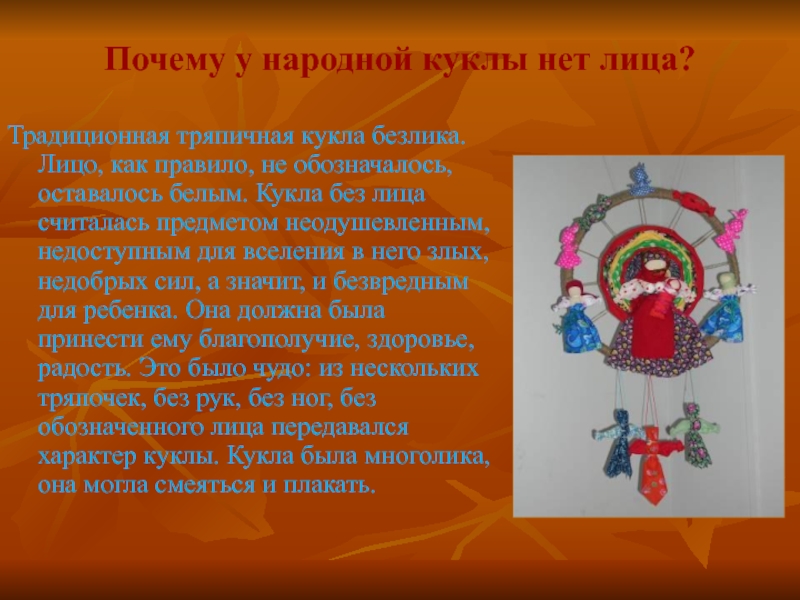 Почему у народной куклы нет лица?

Традиционная тряпичная кукла безлика. Лицо, как правило, не обозначалось, оставалось белым. Кукла без лица считалась предметом неодушевленным, недоступным для вселения в него злых, недобрых сил, а значит, и безвредным для ребенка. Она должна была принести ему благополучие, здоровье, радость. Это было чудо: из нескольких тряпочек, без рук, без ног, без обозначенного лица передавался характер куклы. Кукла была многолика, она могла смеяться и плакать.